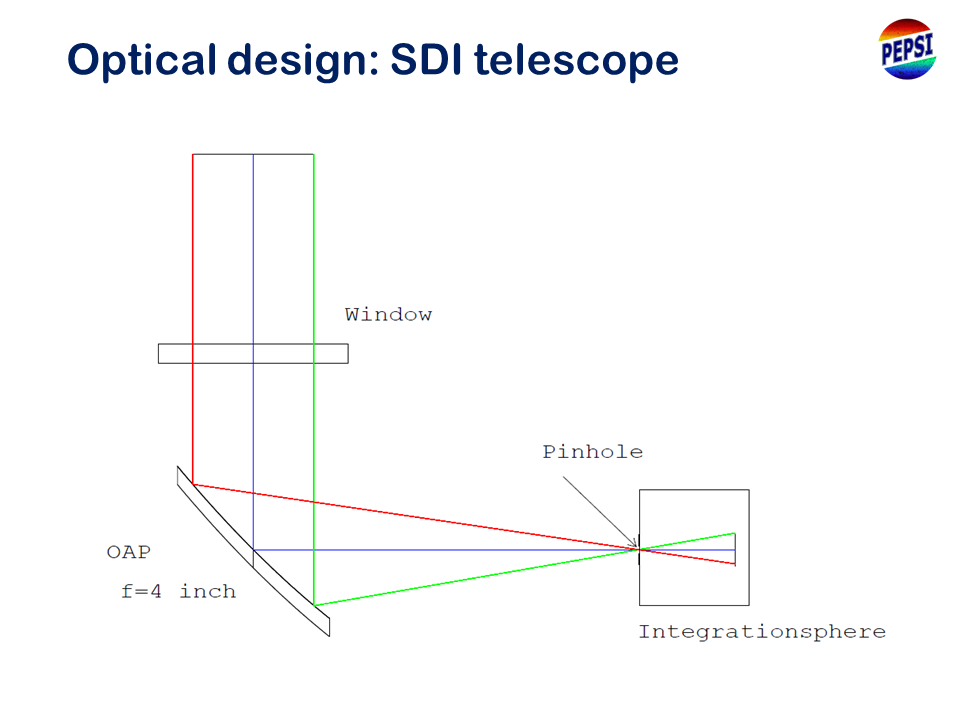 Optical design: SDI telescope

PEPSI

Window

Pinhole

OAP

f=4 inch

Integrationsphere